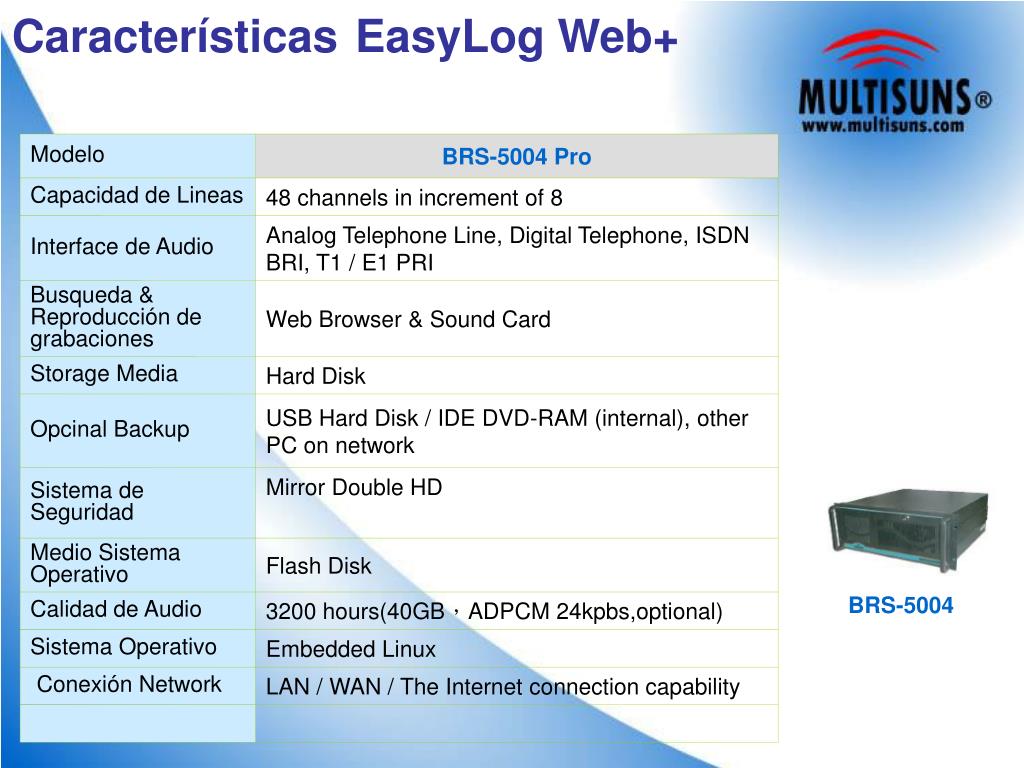 Características EasyLog Web+

MULTISUNS®
www.multisuns.com

| Modelo | BRS-5004 Pro |
|---|---|
| Capacidad de Lineas | 48 channels in increment of 8 |
| Interface de Audio | Analog Telephone Line, Digital Telephone, ISDN BRI, T1 / E1 PRI |
| Busqueda & Reproducción de grabaciones | Web Browser & Sound Card |
| Storage Media | Hard Disk |
| Opcinal Backup | USB Hard Disk / IDE DVD-RAM (internal), other PC on network |
| Sistema de Seguridad | Mirror Double HD |
| Medio Sistema Operativo | Flash Disk |
| Calidad de Audio | 3200 hours(40GB，ADPCM 24kpbs,optional) |
| Sistema Operativo | Embedded Linux |
| Conexión Network | LAN / WAN / The Internet connection capability |
| | |

BRS-5004